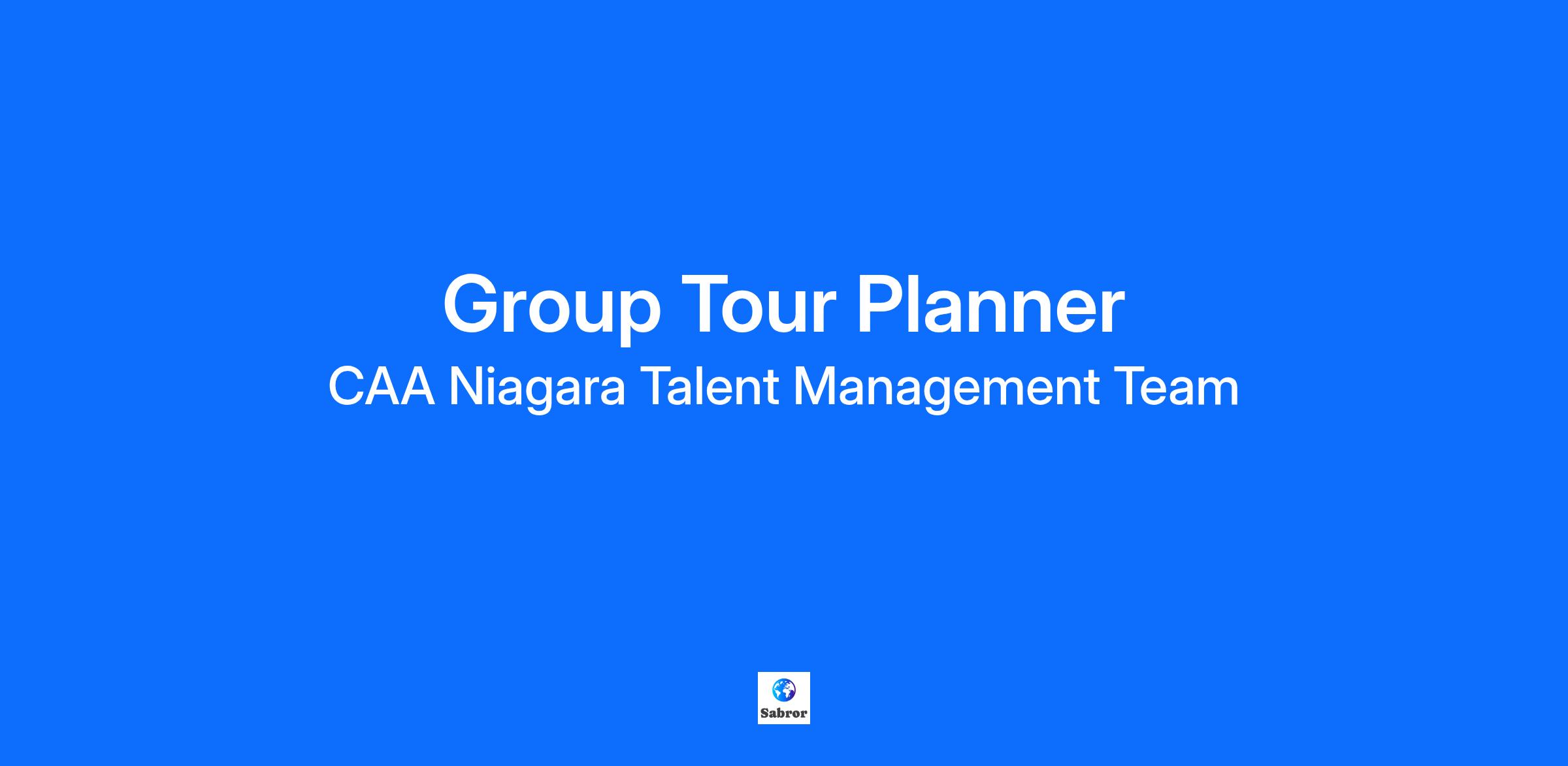 Group Tour Planner

CAA Niagara Talent Management Team

Sabror